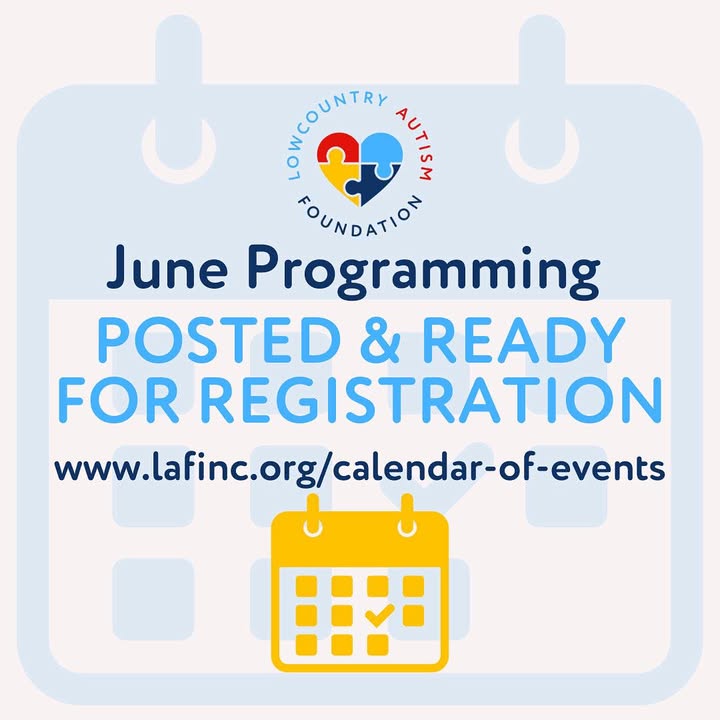 LOWCOUNTRY AUTISM FOUNDATION

June Programming

POSTED & READY FOR REGISTRATION

www.lafinc.org/calendar-of-events